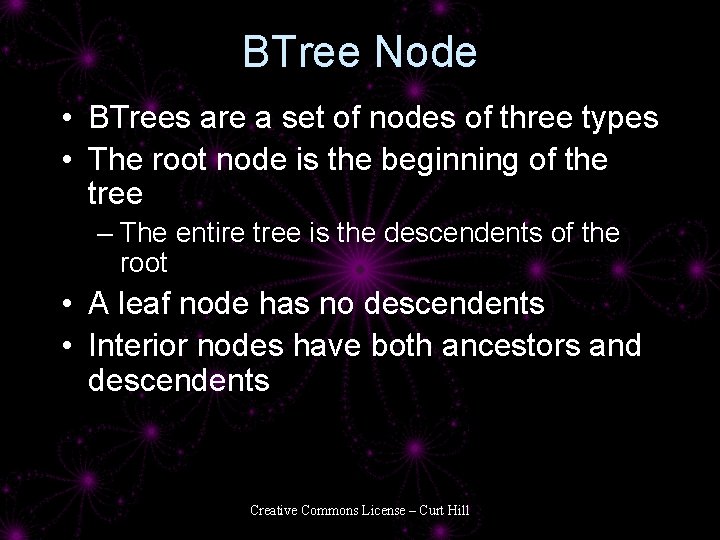 BTree Node

• BTrees are a set of nodes of three types
• The root node is the beginning of the tree
– The entire tree is the descendents of the root
• A leaf node has no descendents
• Interior nodes have both ancestors and descendents

Creative Commons License – Curt Hill